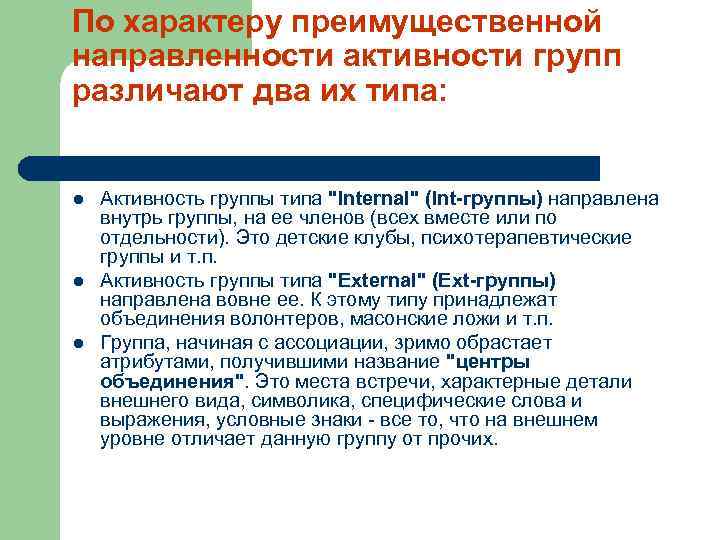 По характеру преимущественной направленности активности групп различают два их типа:

- Активность группы типа "Internal" (Int-группы) направлена внутрь группы, на ее членов (всех вместе или по отдельности). Это детские клубы, психотерапевтические группы и т.п.
- Активность группы типа "External" (Ext-группы) направлена вовне ее. К этому типу принадлежат объединения волонтеров, масонские ложи и т.п.
- Группа, начиная с ассоциации, зримо обрастает атрибутами, получившими название "центры объединения". Это места встречи, характерные детали внешнего вида, символика, специфические слова и выражения, условные знаки - все то, что на внешнем уровне отличает данную группу от прочих.